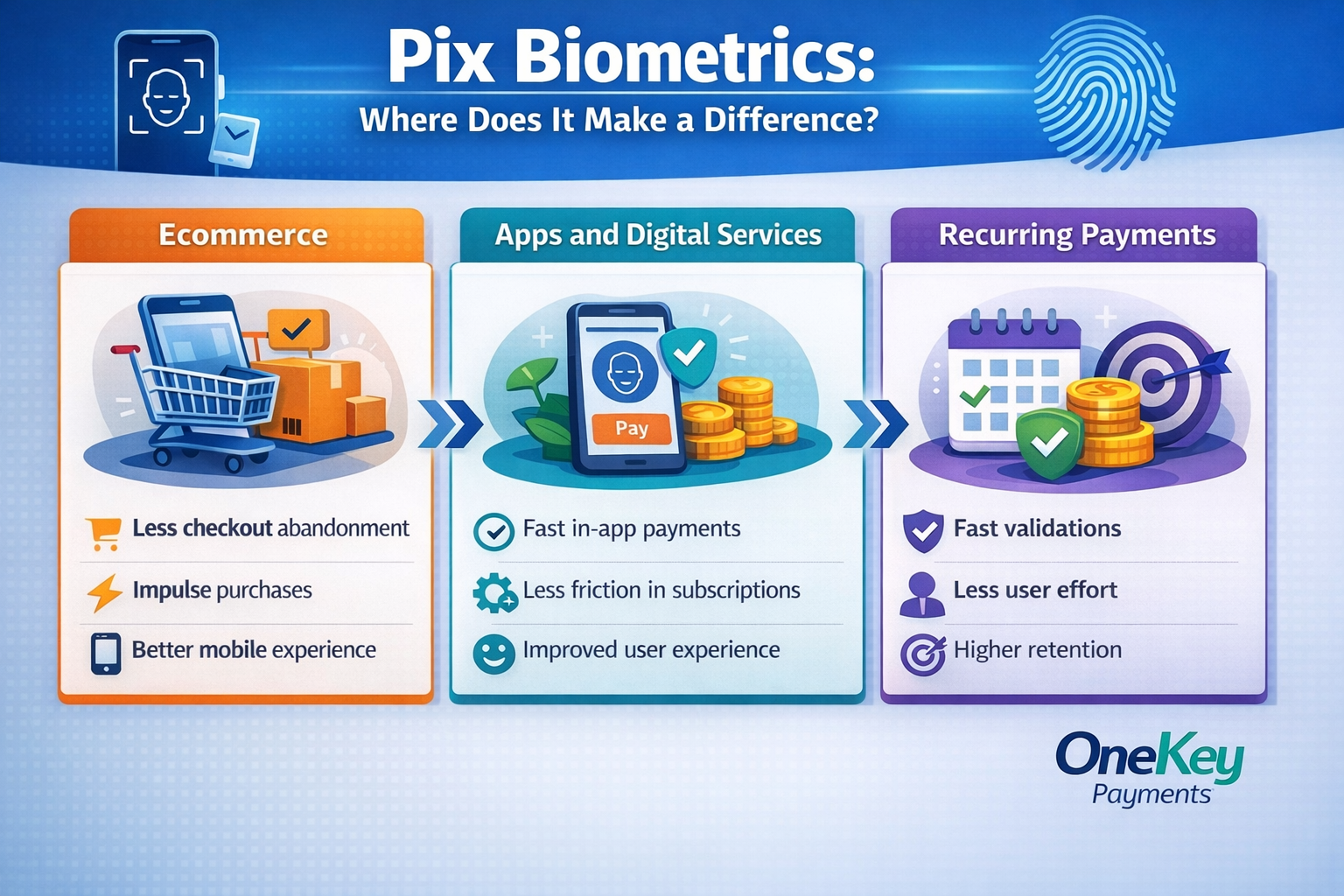 Pix Biometrics:
Where Does It Make a Difference?

Ecommerce

Less checkout abandonment

Impulse purchases

Better mobile experience

Apps and Digital Services

Pay

Fast in-app payments

Less friction in subscriptions

Improved user experience

Recurring Payments

Fast validations

Less user effort

Higher retention

OneKey
Payments